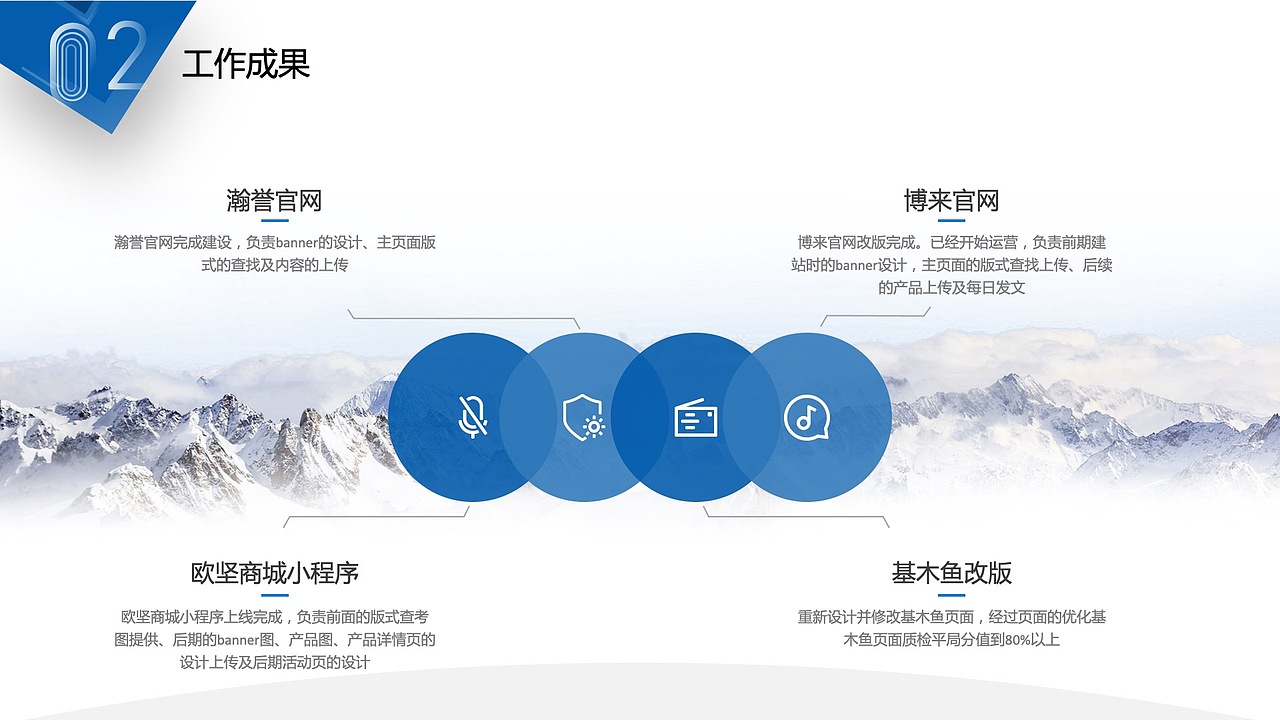 02 工作成果

瀚誉官网

瀚誉官网完成建设，负责banner的设计、主页面版式的查找及内容的上传

博来官网

博来官网改版完成。已经开始运营，负责前期建站时的banner设计，主页面的版式查找上传、后续的产品上传及每日发文

欧坚商城小程序

欧坚商城小程序上线完成，负责前面的版式查考图提供、后期的banner图、产品图、产品详情页的设计上传及后期活动页的设计

基木鱼改版

重新设计并修改基木鱼页面，经过页面的优化基木鱼页面质检平局分值到80%以上